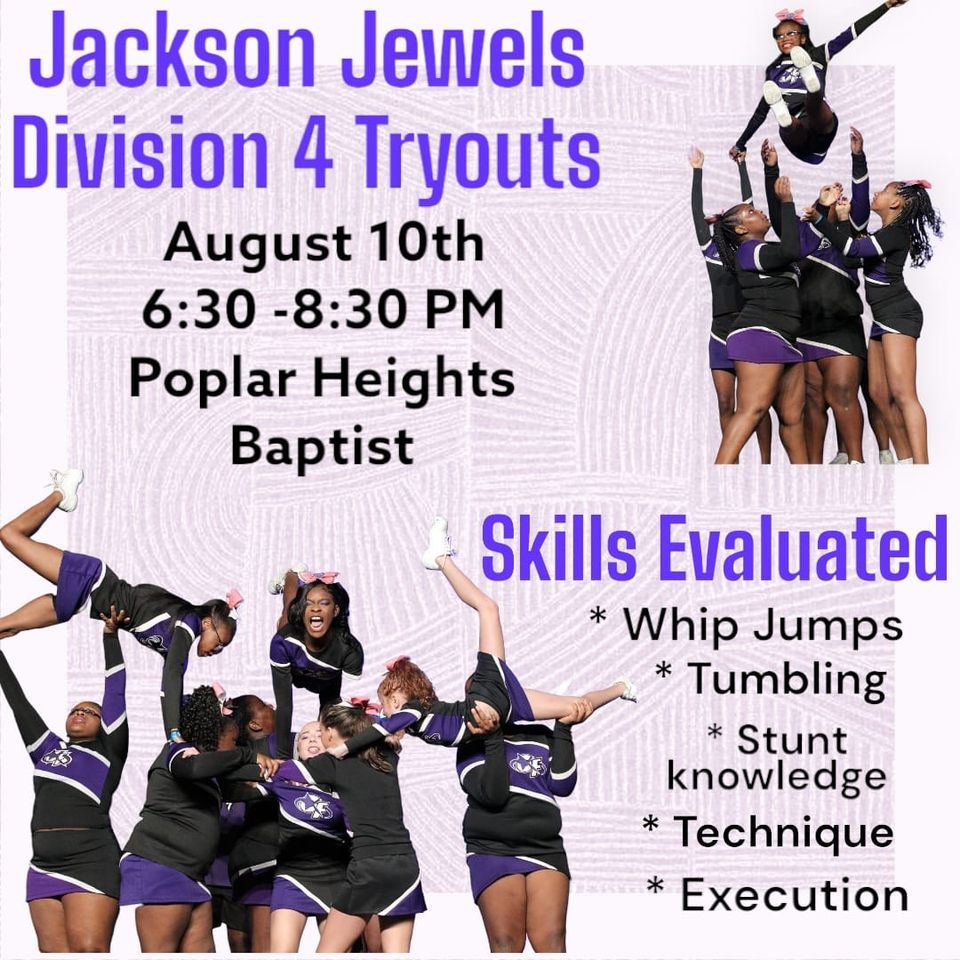 Jackson Jewels
Division 4 Tryouts

August 10th
6:30 -8:30 PM
Poplar Heights
Baptist

Skills Evaluated

* Whip Jumps
* Tumbling
* Stunt knowledge
* Technique
* Execution